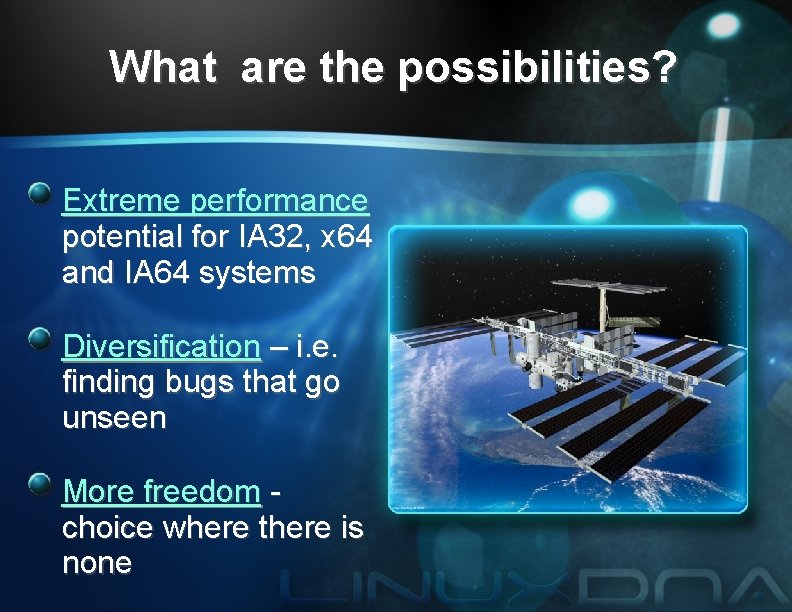 What are the possibilities?

Extreme performance potential for IA32, x64 and IA64 systems

Diversification – i.e. finding bugs that go unseen

More freedom - choice where there is none

LINUXDNA